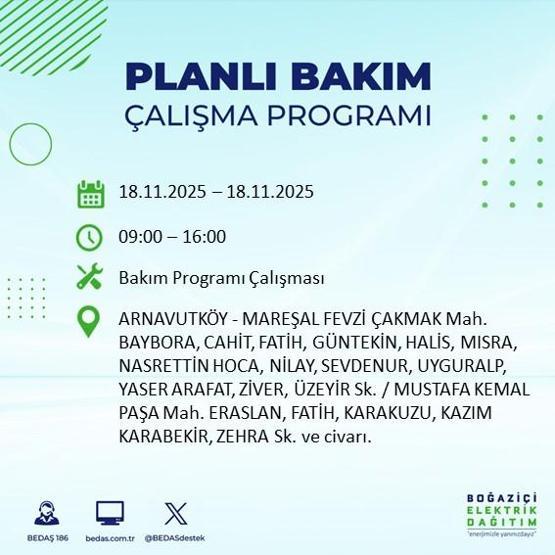 PLANLI BAKIM
ÇALIŞMA PROGRAMI

18.11.2025 – 18.11.2025

09:00 – 16:00

Bakım Programı Çalışması

ARNAVUTKÖY - MAREŞAL FEVZİ ÇAKMAK Mah. BAYBORA, CAHİT, FATİH, GÜNTEKİN, HALİS, MISRA, NASRETTİN HOCA, NİLAY, SEVDENUR, UYGURALP, YASER ARAFAT, ZİVER, ÜZEYİR Sk. / MUSTAFA KEMAL PAŞA Mah. ERASLAN, FATİH, KARAKUZU, KAZIM KARABEKİR, ZEHRA Sk. ve civarı.

BEDAŞ 186
bedas.com.tr
@BEDASdestek

BOĞAZİÇİ
ELEKTRİK
DAĞITIM
"enerjimizle yanınızdayız"